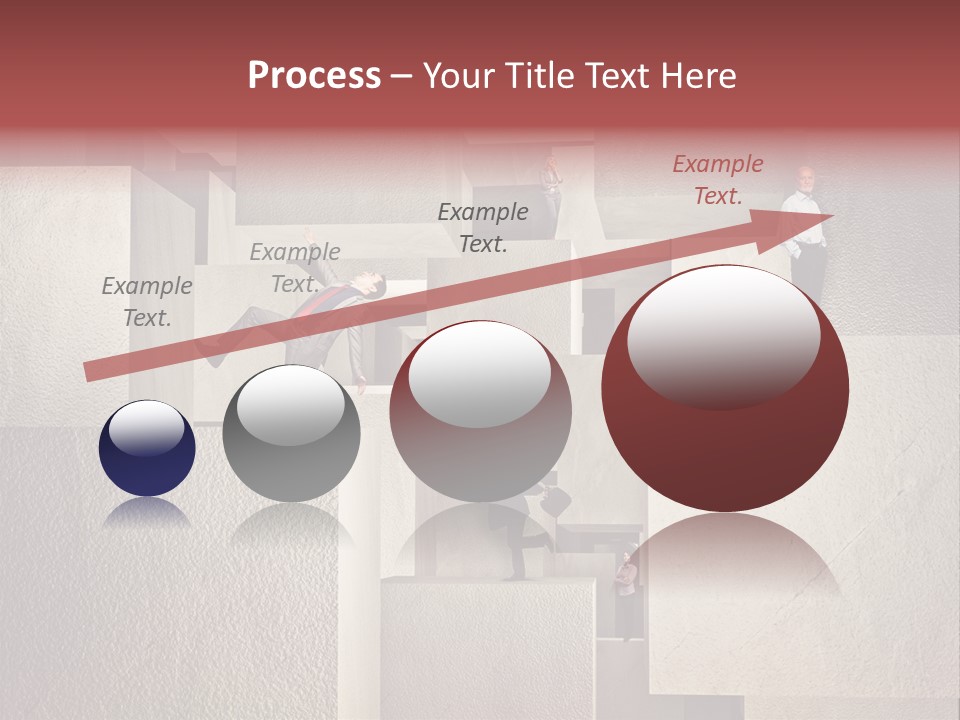 Process – Your Title Text Here

Example Text.

Example Text.

Example Text.

Example Text.